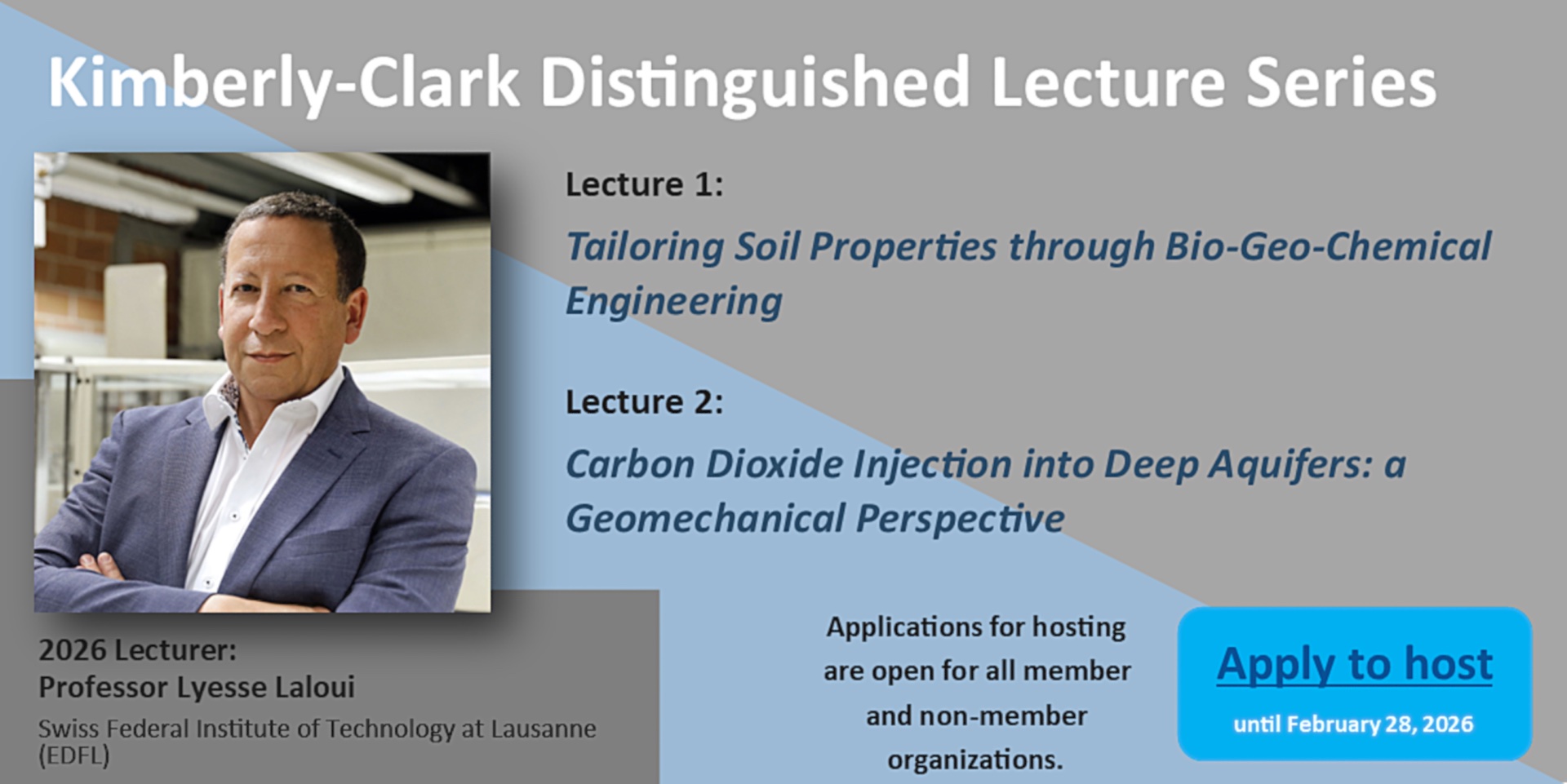 Kimberly-Clark Distinguished Lecture Series

Lecture 1:

Tailoring Soil Properties through Bio-Geo-Chemical Engineering

Lecture 2:

Carbon Dioxide Injection into Deep Aquifers: a Geomechanical Perspective

2026 Lecturer:
Professor Lyesse Laloui

Swiss Federal Institute of Technology at Lausanne (EDFL)

Applications for hosting are open for all member and non-member organizations.

Apply to host

until February 28, 2026